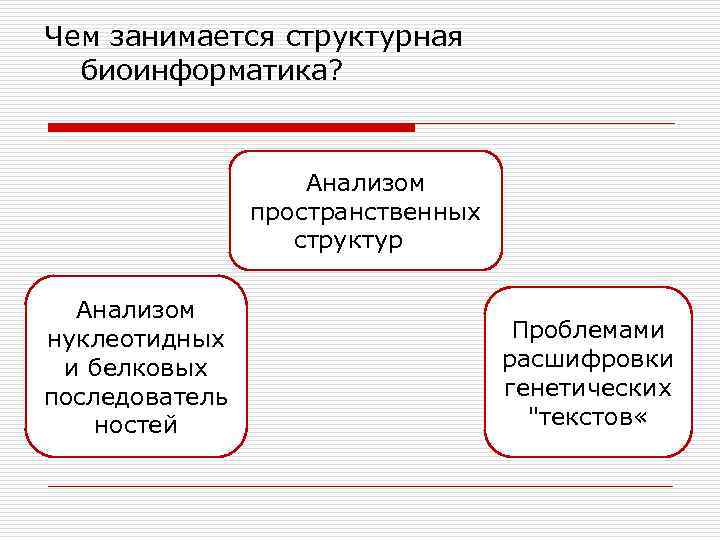 Чем занимается структурная биоинформатика?

Анализом пространственных структур

Анализом нуклеотидных и белковых последователь ностей

Проблемами расшифровки генетических "текстов«